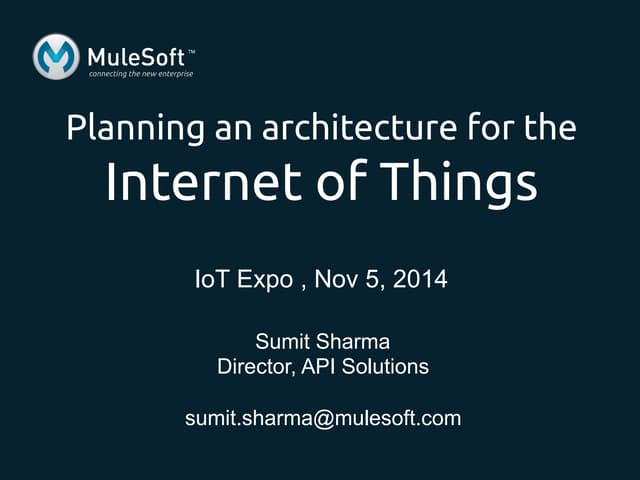 MuleSoft™
connecting the new enterprise

Planning an architecture for the
Internet of Things

IoT Expo , Nov 5, 2014

Sumit Sharma
Director, API Solutions

sumit.sharma@mulesoft.com